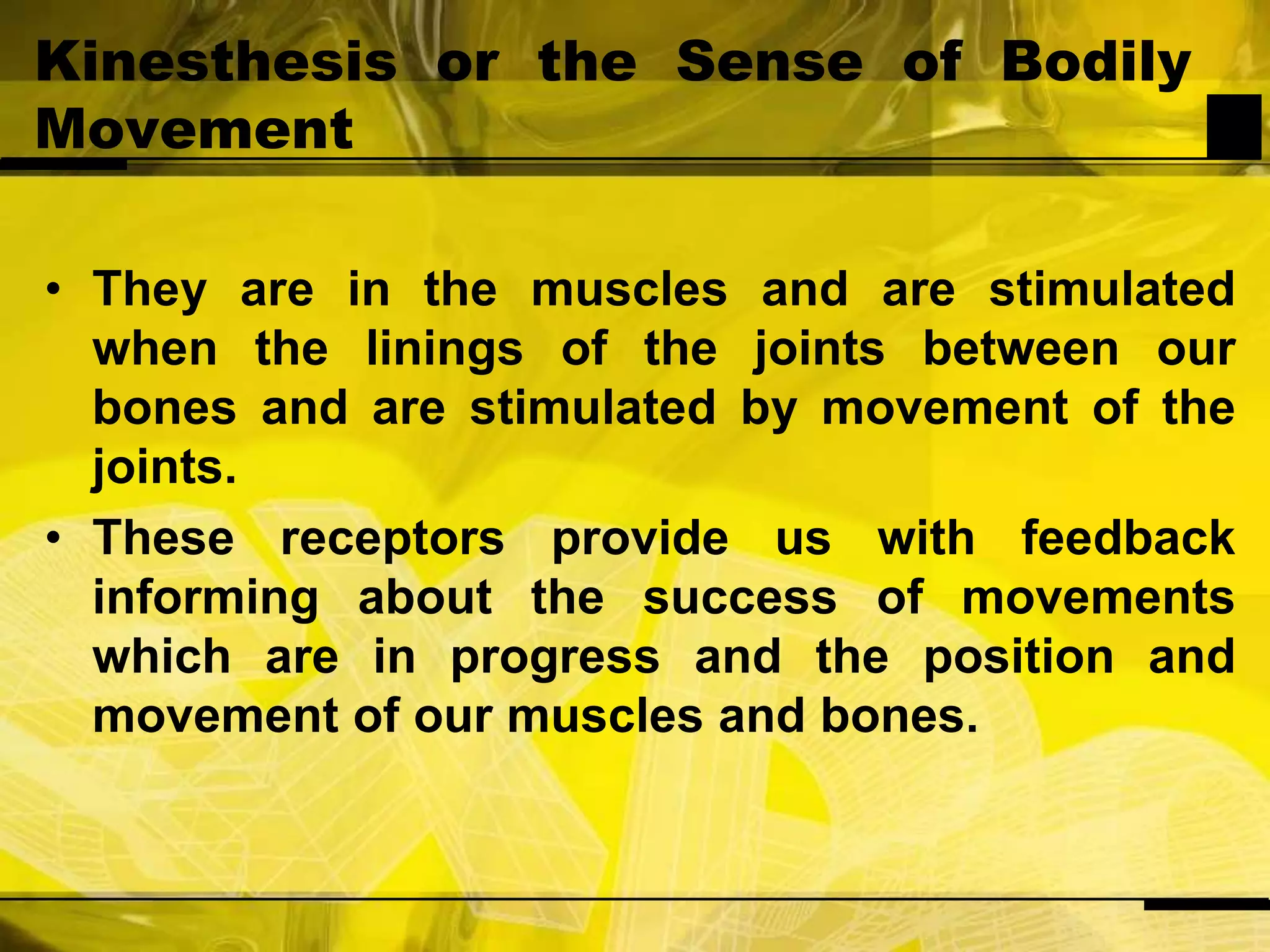 Kinesthesis or the Sense of Bodily Movement

• They are in the muscles and are stimulated when the linings of the joints between our bones and are stimulated by movement of the joints.

• These receptors provide us with feedback informing about the success of movements which are in progress and the position and movement of our muscles and bones.